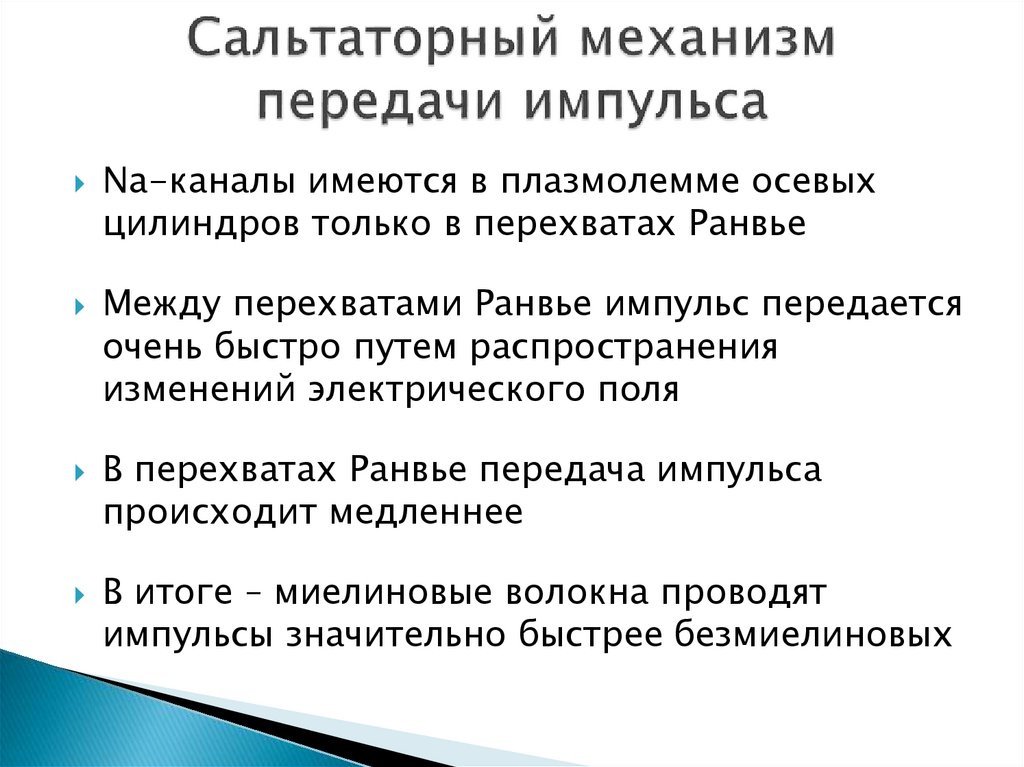 Сальтаторный механизм передачи импульса

Na-каналы имеются в плазмолемме осевых цилиндров только в перехватах Ранвье

Между перехватами Ранвье импульс передается очень быстро путем распространения изменений электрического поля

В перехватах Ранвье передача импульса происходит медленнее

В итоге – миелиновые волокна проводят импульсы значительно быстрее безмиелиновых